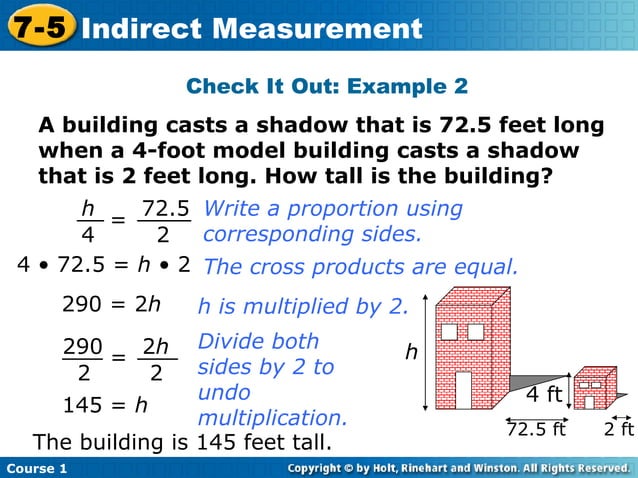 7-5 Indirect Measurement

Check It Out: Example 2

A building casts a shadow that is 72.5 feet long when a 4-foot model building casts a shadow that is 2 feet long. How tall is the building?

$\frac{h}{4} = \frac{72.5}{2}$ Write a proportion using corresponding sides.

$4 \bullet 72.5 = h \bullet 2$ The cross products are equal.

$290 = 2h$ h is multiplied by 2.

$\frac{290}{2} = \frac{2h}{2}$ Divide both sides by 2 to undo multiplication.

$145 = h$

The building is 145 feet tall.

h

4 ft

72.5 ft

2 ft

Course 1

Copyright © by Holt, Rinehart and Winston. All Rights Reserved.